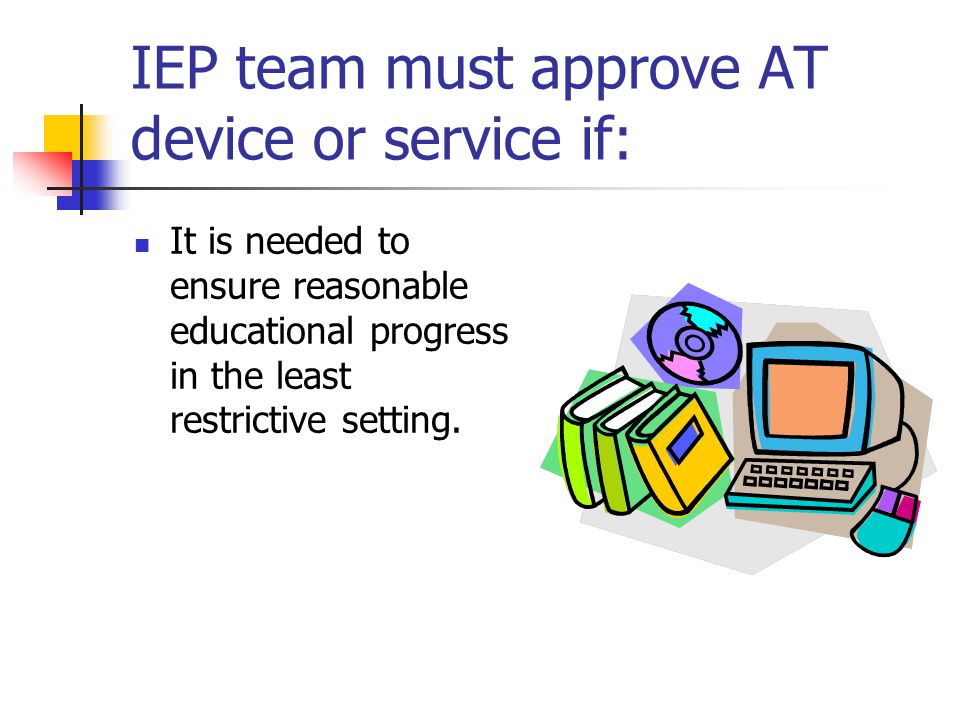 IEP team must approve AT device or service if:

It is needed to ensure reasonable educational progress in the least restrictive setting.